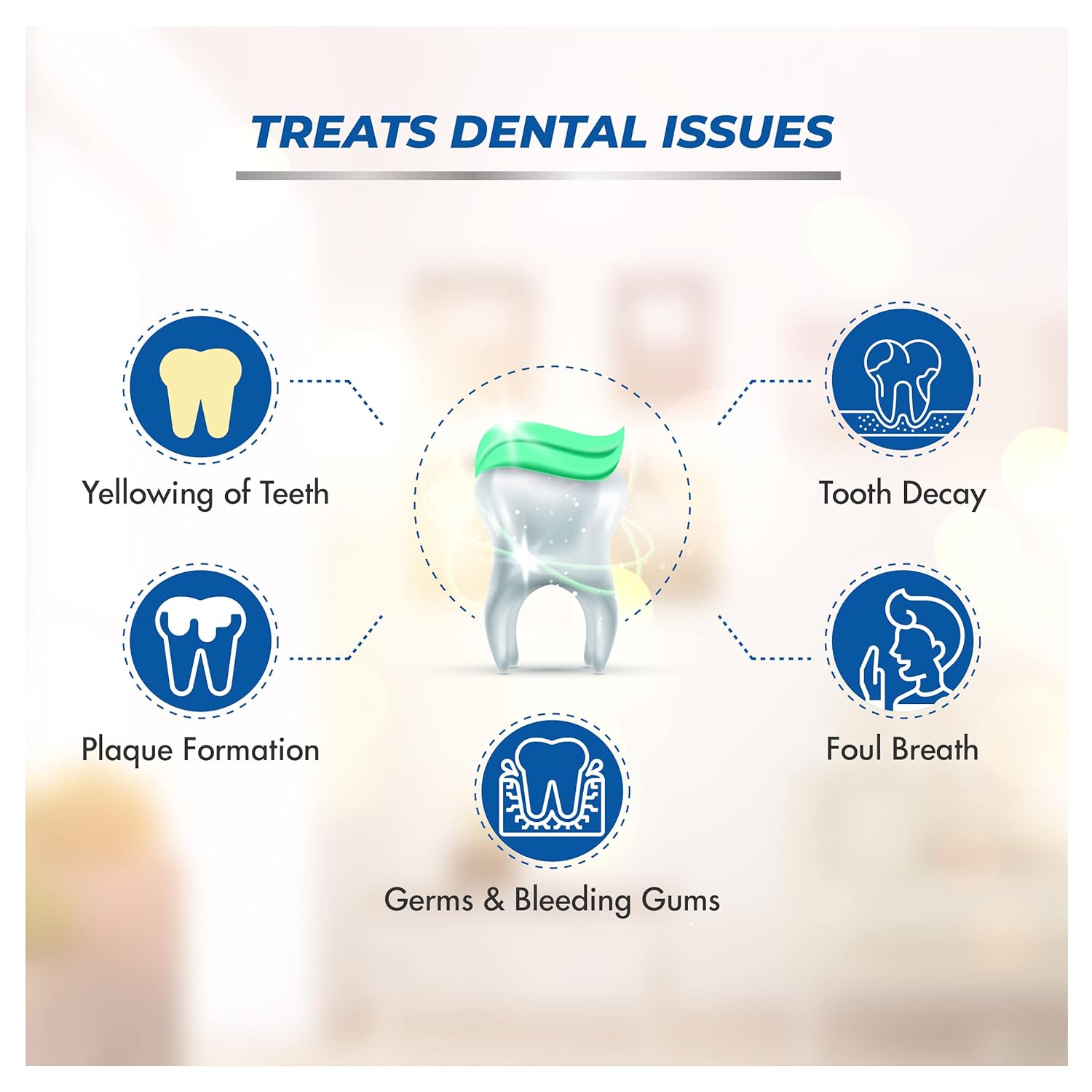 TREATS DENTAL ISSUES

Yellowing of Teeth

Tooth Decay

Plaque Formation

Foul Breath

Germs & Bleeding Gums